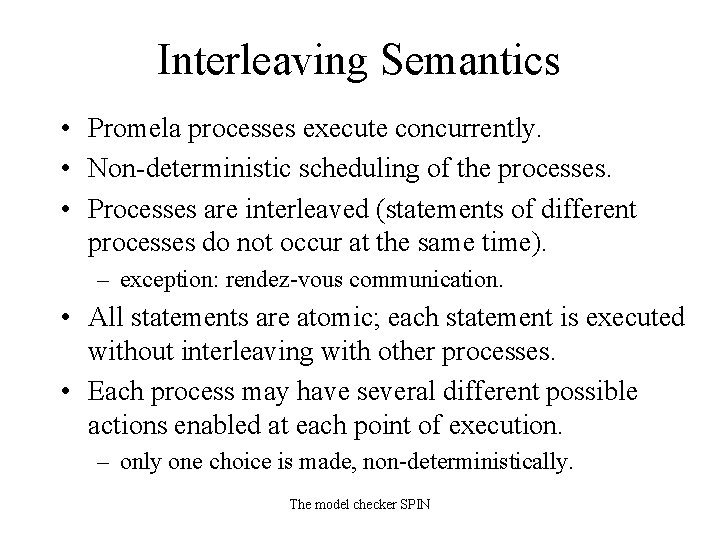 Interleaving Semantics

• Promela processes execute concurrently.

• Non-deterministic scheduling of the processes.

• Processes are interleaved (statements of different processes do not occur at the same time).

– exception: rendez-vous communication.

• All statements are atomic; each statement is executed without interleaving with other processes.

• Each process may have several different possible actions enabled at each point of execution.

– only one choice is made, non-deterministically.

The model checker SPIN